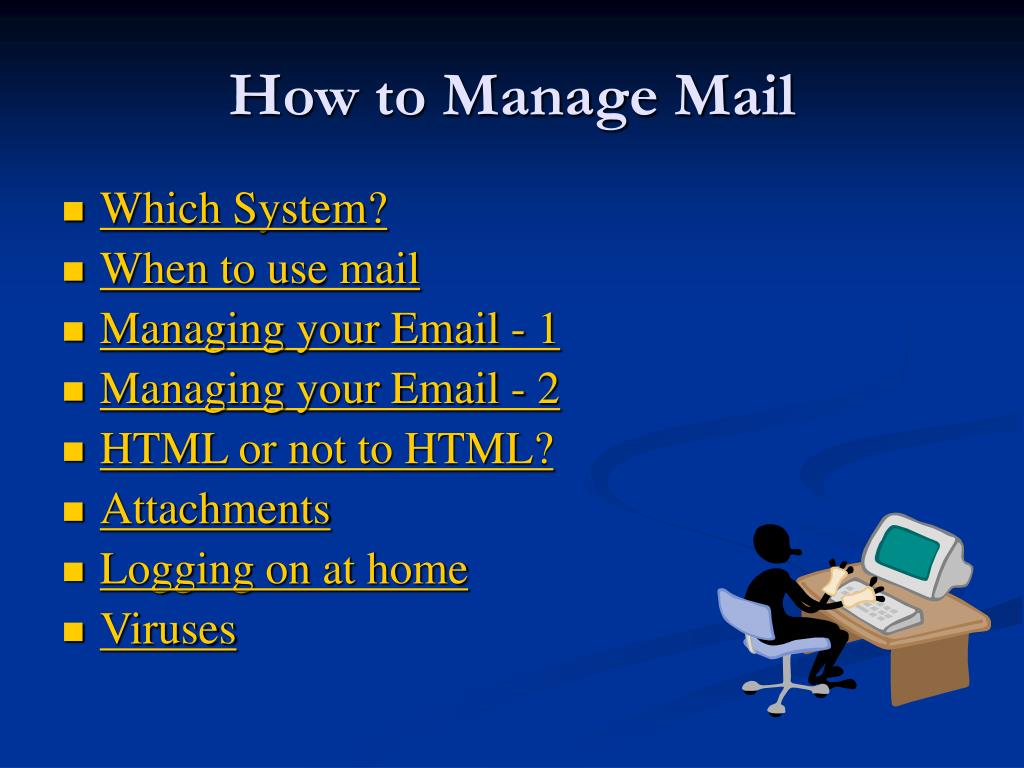 How to Manage Mail

- Which System?
- When to use mail
- Managing your Email - 1
- Managing your Email - 2
- HTML or not to HTML?
- Attachments
- Logging on at home
- Viruses